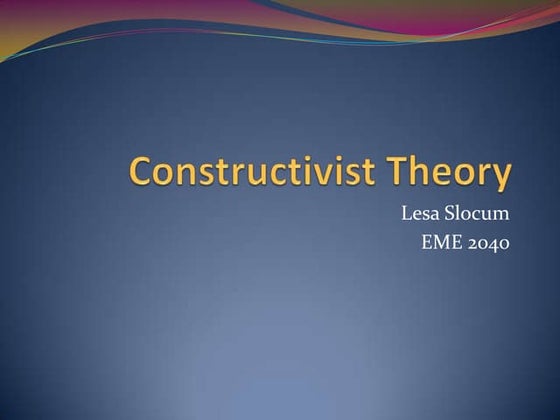 Constructivist Theory

Lesa Slocum
EME 2040